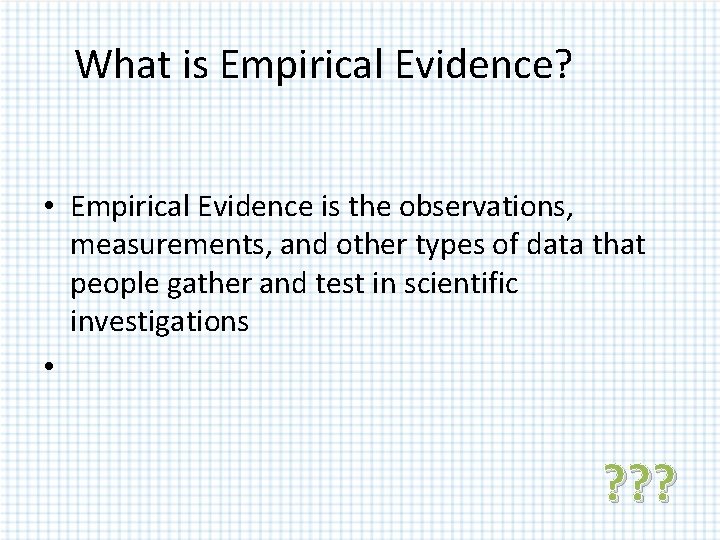 What is Empirical Evidence?

• Empirical Evidence is the observations, measurements, and other types of data that people gather and test in scientific investigations

•

???